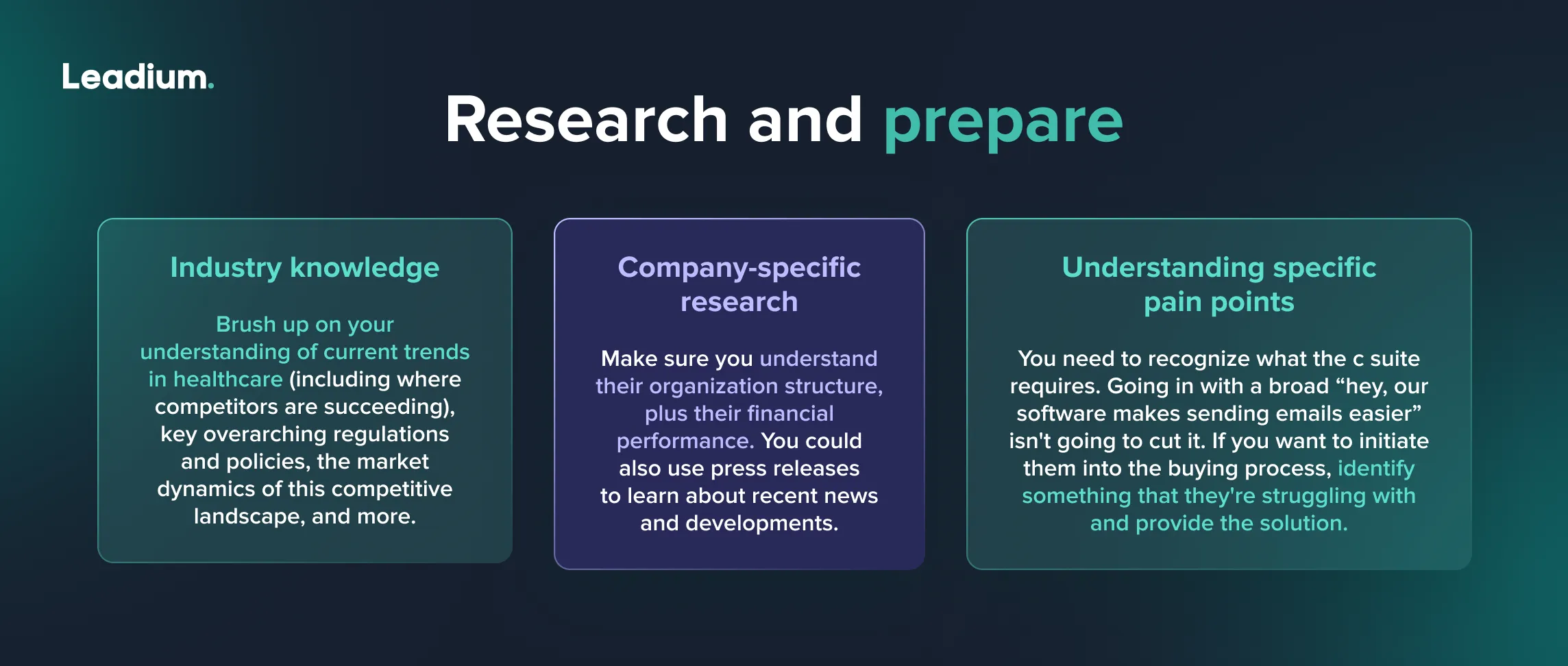 Leadium.

Research and prepare

Industry knowledge

Brush up on your understanding of current trends in healthcare (including where competitors are succeeding), key overarching regulations and policies, the market dynamics of this competitive landscape, and more.

Company-specific research

Make sure you understand their organization structure, plus their financial performance. You could also use press releases to learn about recent news and developments.

Understanding specific pain points

You need to recognize what the c suite requires. Going in with a broad “hey, our software makes sending emails easier” isn't going to cut it. If you want to initiate them into the buying process, identify something that they're struggling with and provide the solution.